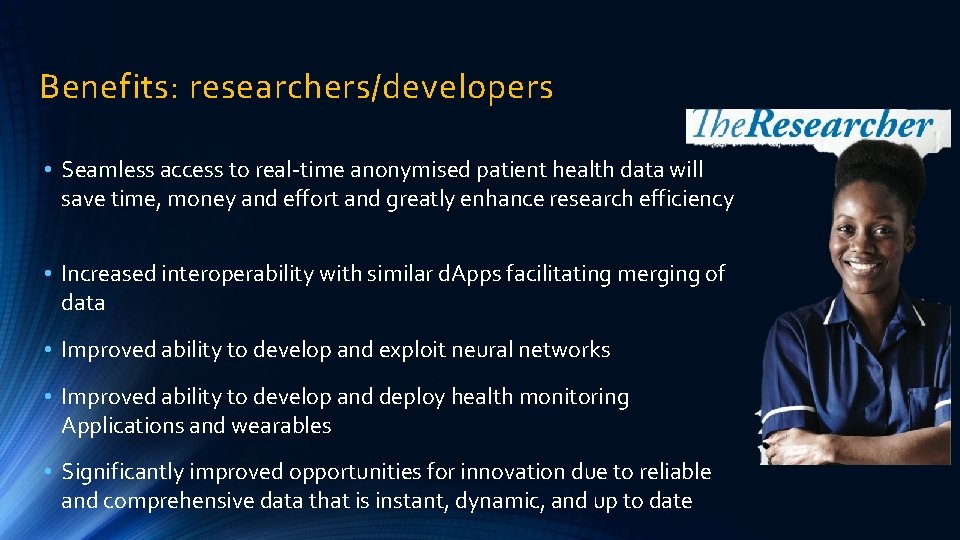 Benefits: researchers/developers

TheResearcher

• Seamless access to real-time anonymised patient health data will save time, money and effort and greatly enhance research efficiency

• Increased interoperability with similar dApps facilitating merging of data

• Improved ability to develop and exploit neural networks

• Improved ability to develop and deploy health monitoring Applications and wearables

• Significantly improved opportunities for innovation due to reliable and comprehensive data that is instant, dynamic, and up to date